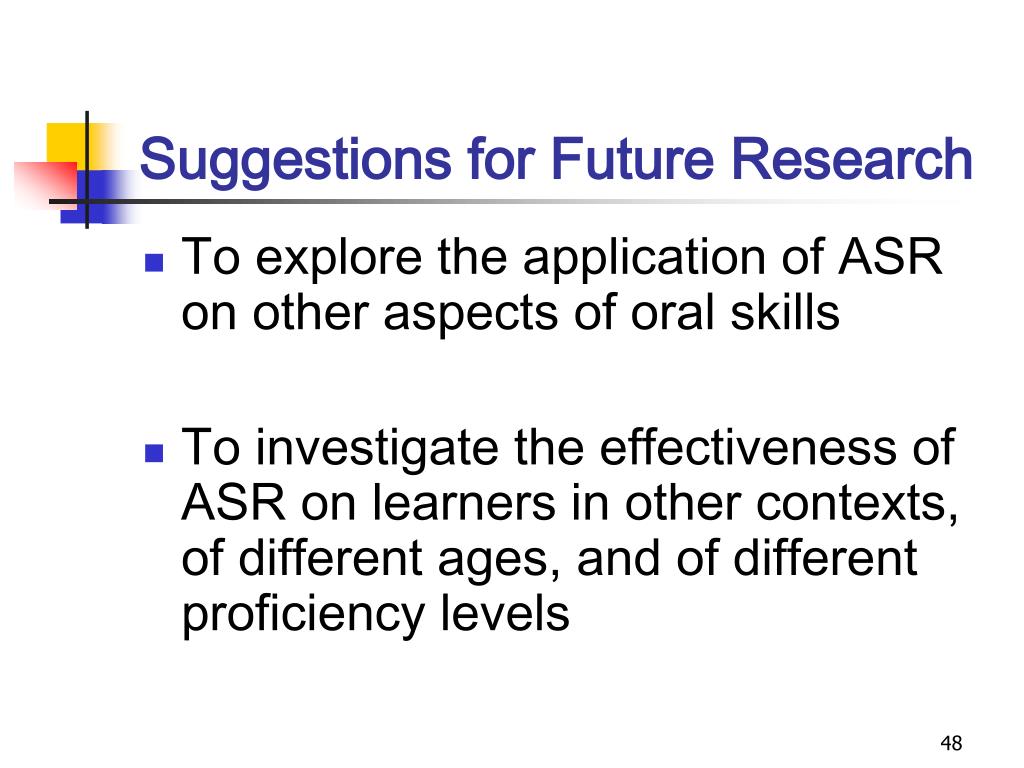 Suggestions for Future Research

- To explore the application of ASR on other aspects of oral skills

- To investigate the effectiveness of ASR on learners in other contexts, of different ages, and of different proficiency levels

48